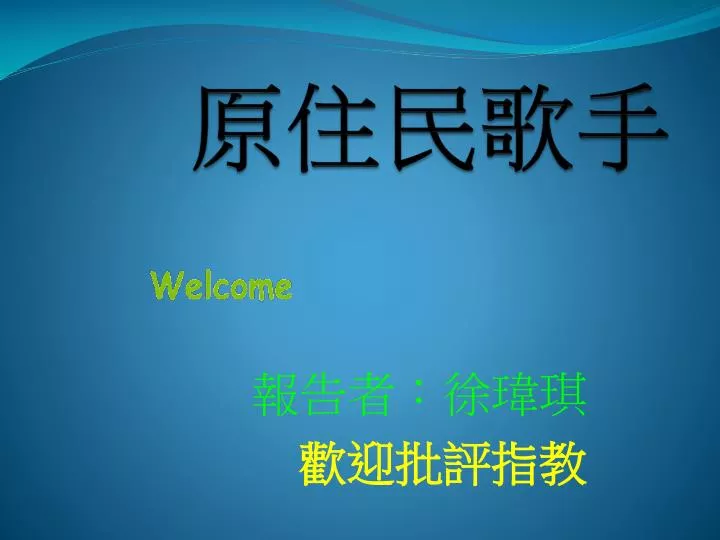 原住民歌手

Welcome

報告者：徐瑋琪

歡迎批評指教